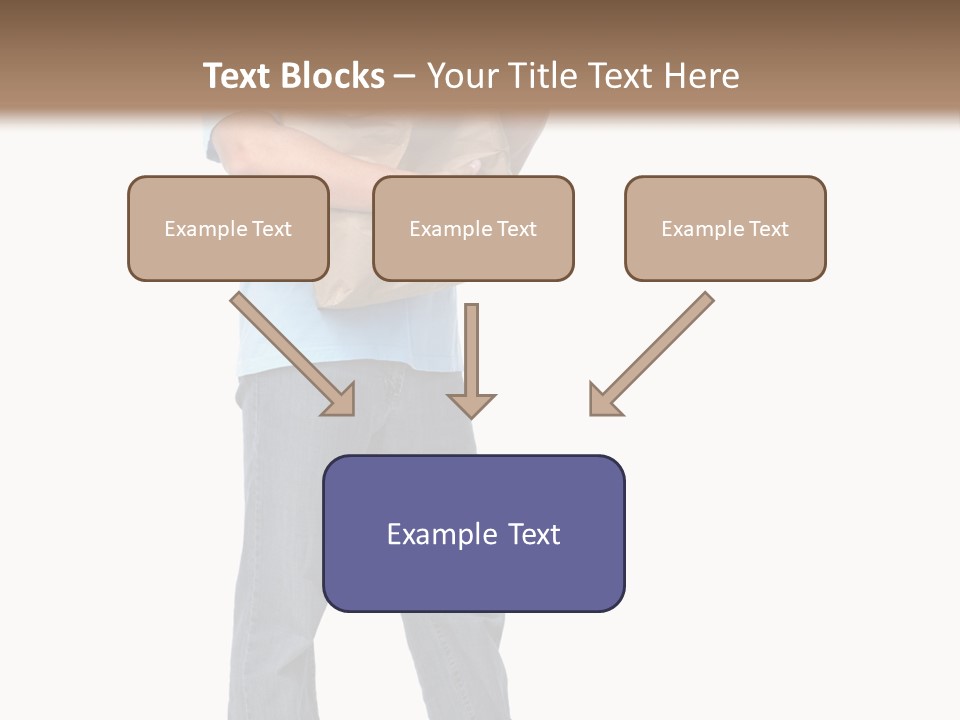 Text Blocks – Your Title Text Here

Example Text

Example Text

Example Text

Example Text